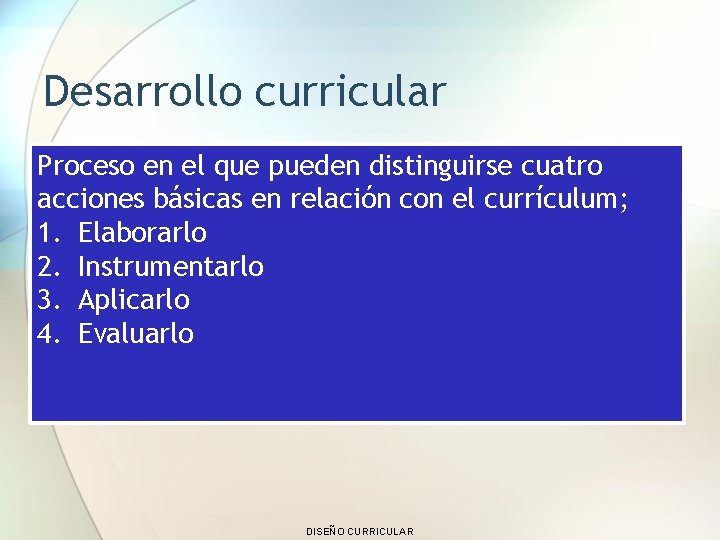 Desarrollo curricular

Proceso en el que pueden distinguirse cuatro acciones básicas en relación con el currículum;
1. Elaborarlo
2. Instrumentarlo
3. Aplicarlo
4. Evaluarlo

DISEÑO CURRICULAR